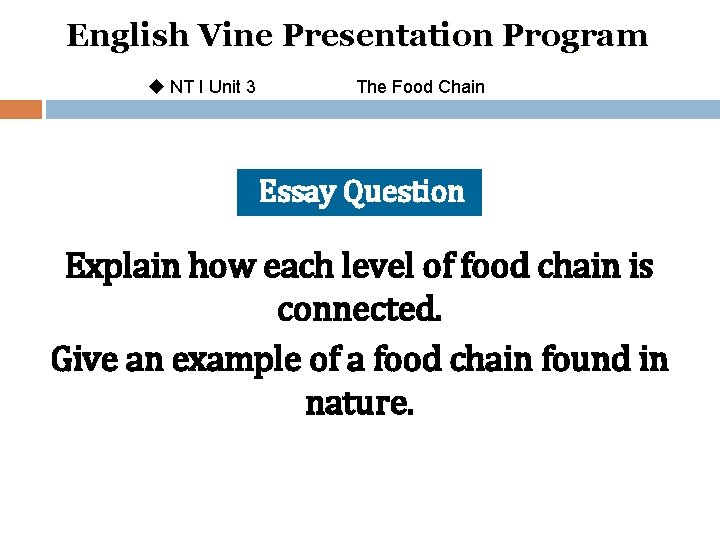 English Vine Presentation Program

◆ NT I Unit 3 The Food Chain

Essay Question

Explain how each level of food chain is connected.

Give an example of a food chain found in nature.